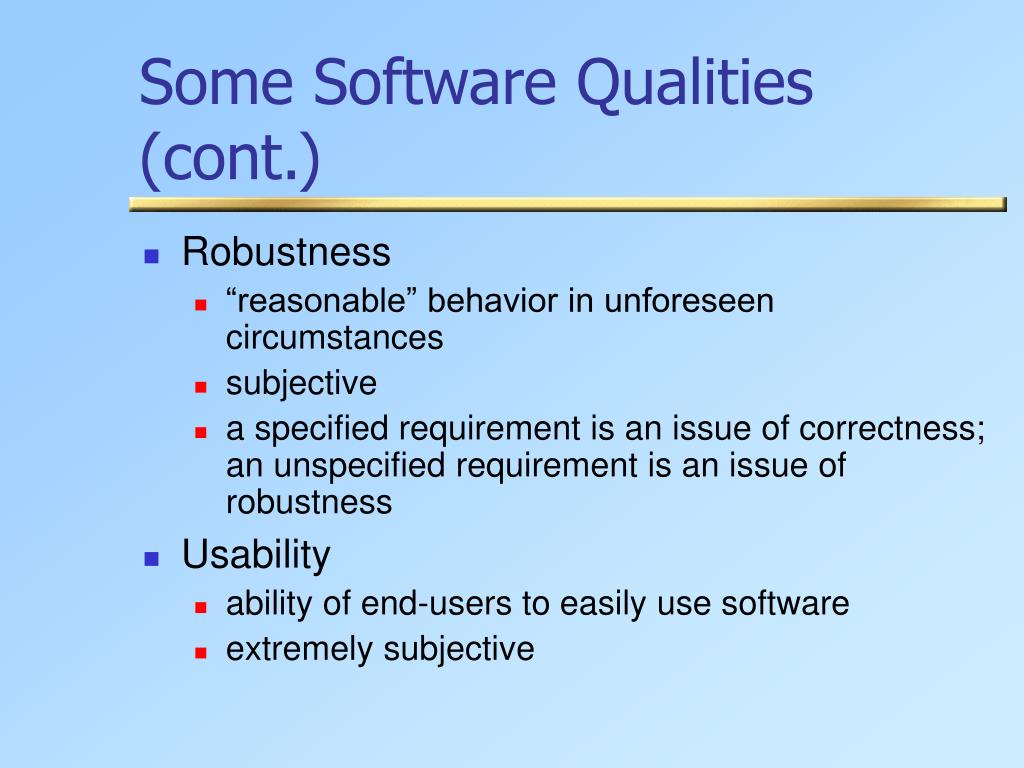 Some Software Qualities (cont.)

- Robustness
  - “reasonable” behavior in unforeseen circumstances
  - subjective
  - a specified requirement is an issue of correctness; an unspecified requirement is an issue of robustness
- Usability
  - ability of end-users to easily use software
  - extremely subjective